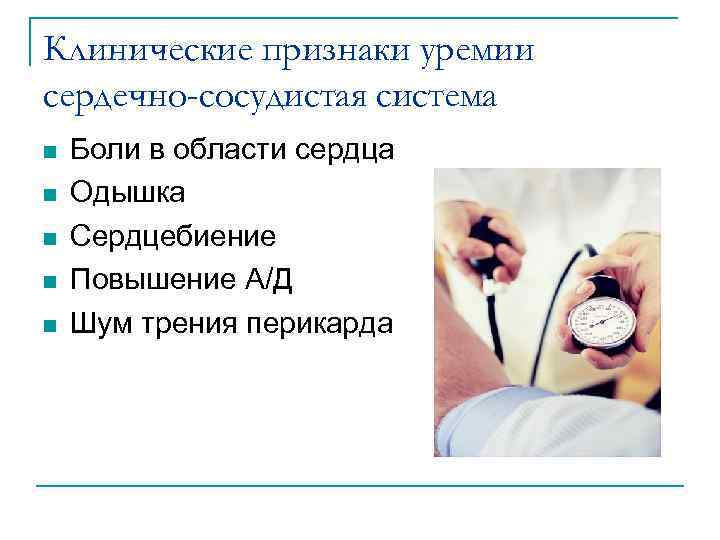 Клинические признаки уремии сердечно-сосудистая система

■ Боли в области сердца
■ Одышка
■ Сердцебиение
■ Повышение А/Д
■ Шум трения перикарда